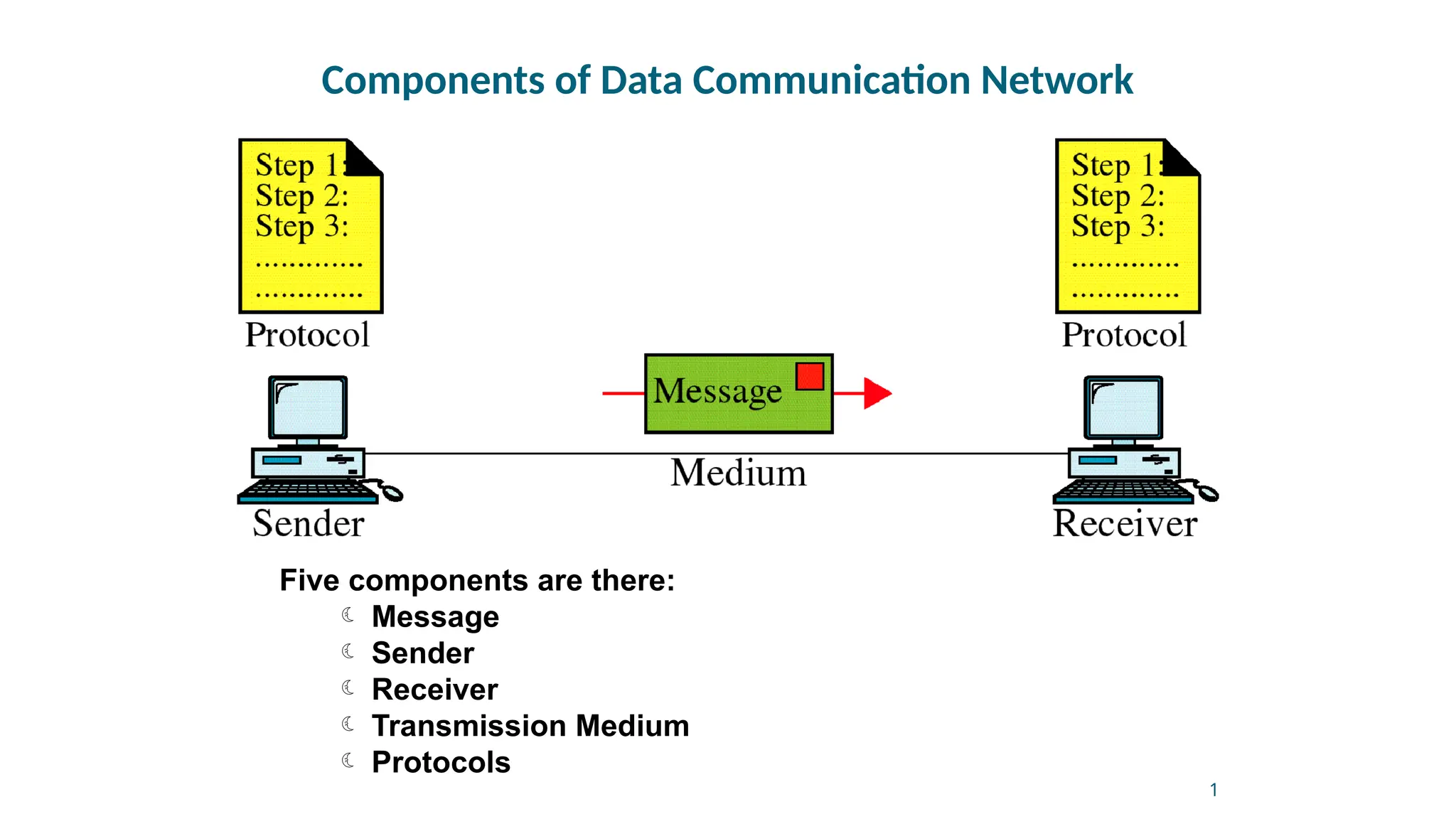 Components of Data Communication Network

Step 1:
Step 2:
Step 3:
............
............
Protocol

Step 1:
Step 2:
Step 3:
............
............
Protocol

Message

Medium

Sender

Receiver

Five components are there:
☾ Message
☾ Sender
☾ Receiver
☾ Transmission Medium
☾ Protocols

1